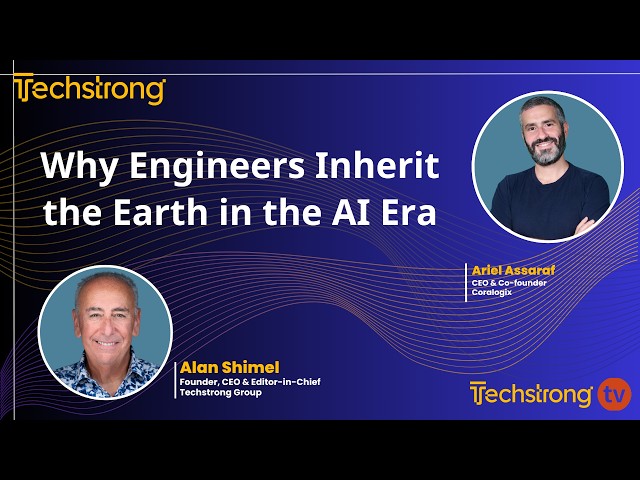 Techstrong

Why Engineers Inherit the Earth in the AI Era

Ariel Assaraf
CEO & Co-founder
Coralogix

Alan Shimel
Founder, CEO & Editor-in-Chief
Techstrong Group

Techstrong tv